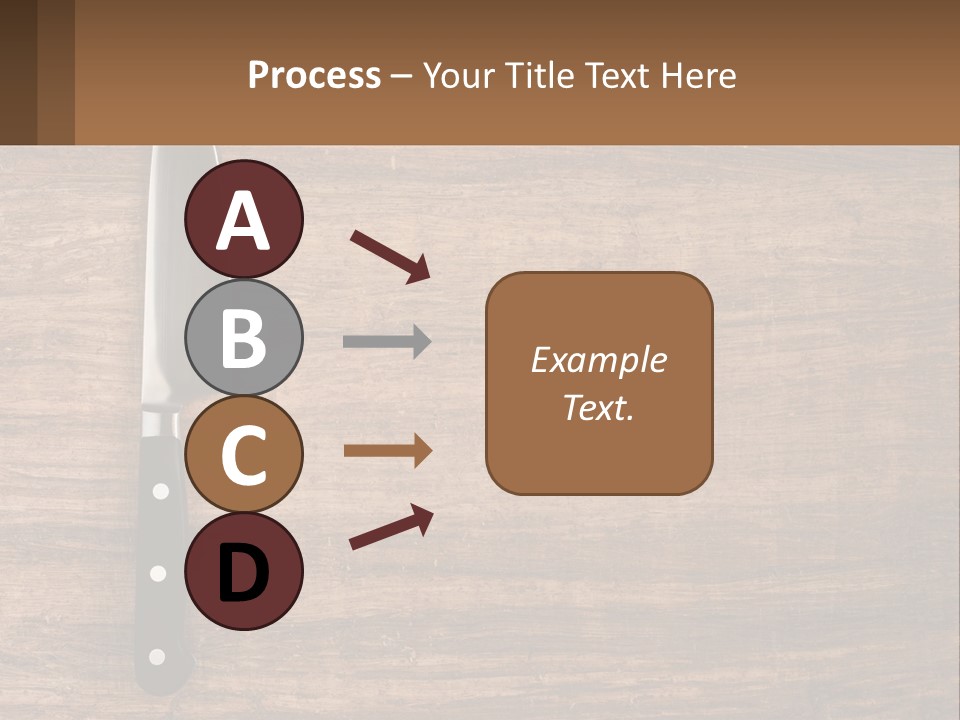 Process – Your Title Text Here

A

B

C

D

Example Text.